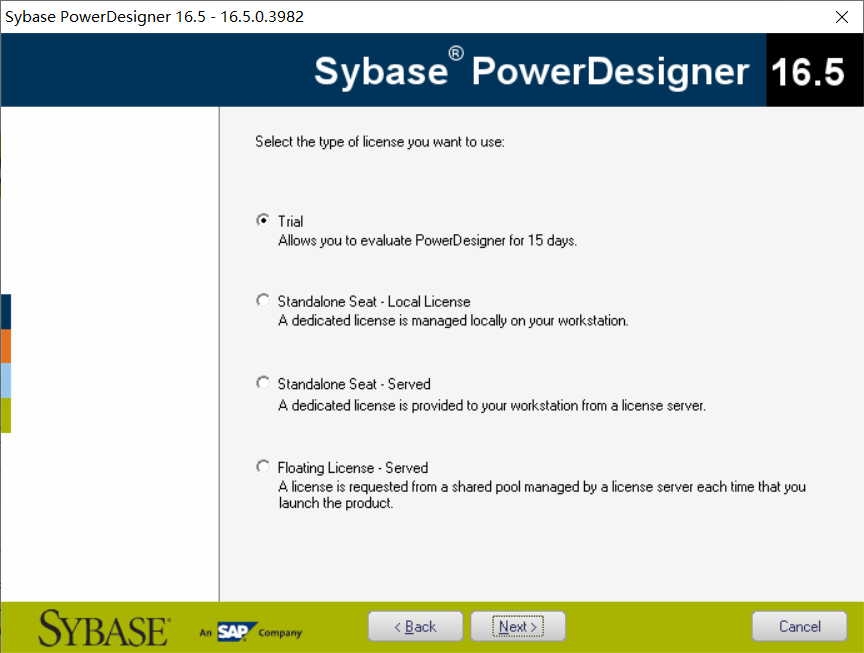 Sybase PowerDesigner 16.5 - 16.5.0.3982

Sybase® PowerDesigner 16.5

Select the type of license you want to use:

Trial
Allows you to evaluate PowerDesigner for 15 days.

Standalone Seat - Local License
A dedicated license is managed locally on your workstation.

Standalone Seat - Served
A dedicated license is provided to your workstation from a license server.

Floating License - Served
A license is requested from a shared pool managed by a license server each time that you launch the product.

SYBASE An SAP Company

< Back Next > Cancel